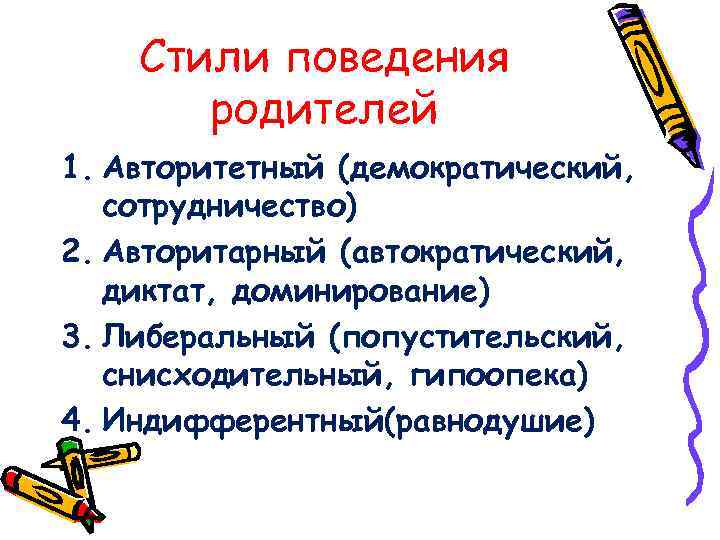 Стили поведения родителей

1. Авторитетный (демократический, сотрудничество)
2. Авторитарный (автократический, диктат, доминирование)
3. Либеральный (попустительский, снисходительный, гипоопека)
4. Индифферентный(равнодушие)